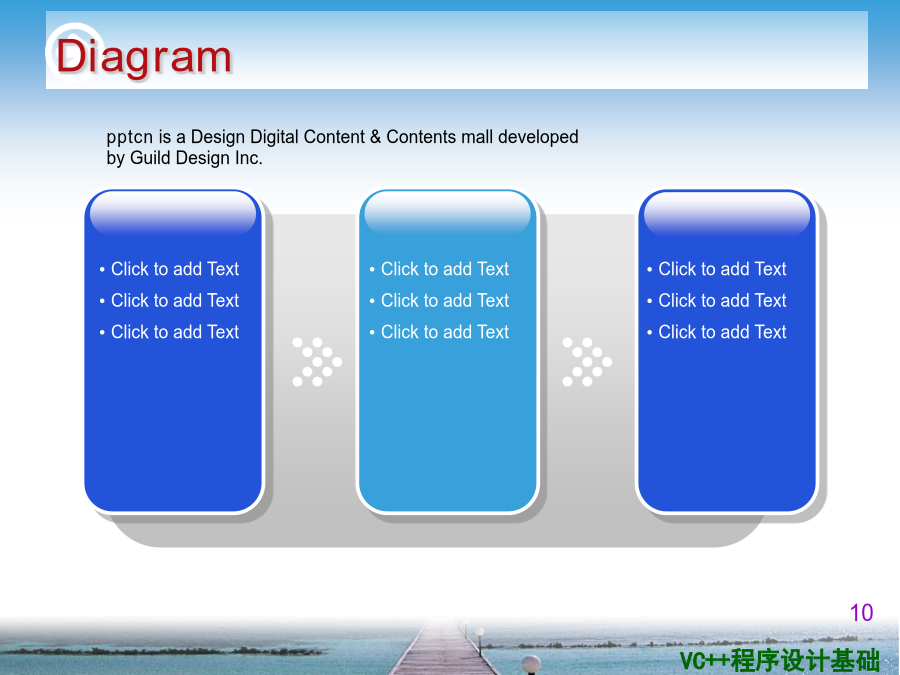 Diagram

pptcn is a Design Digital Content & Contents mall developed by Guild Design Inc.

• Click to add Text
• Click to add Text
• Click to add Text

• Click to add Text
• Click to add Text
• Click to add Text

• Click to add Text
• Click to add Text
• Click to add Text

10

VC++程序设计基础